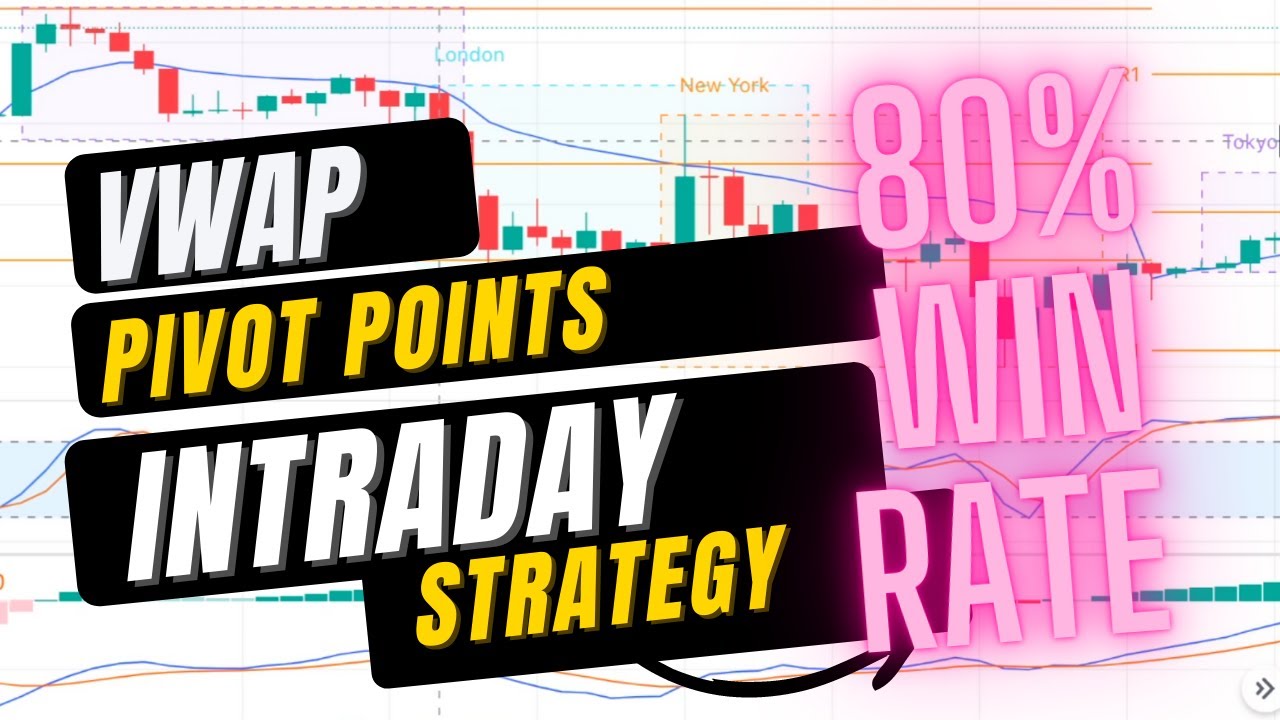 London
New York
R1
Tokyo
VWAP
PIVOT POINTS
INTRADAY
STRATEGY
80%
WIN
RATE